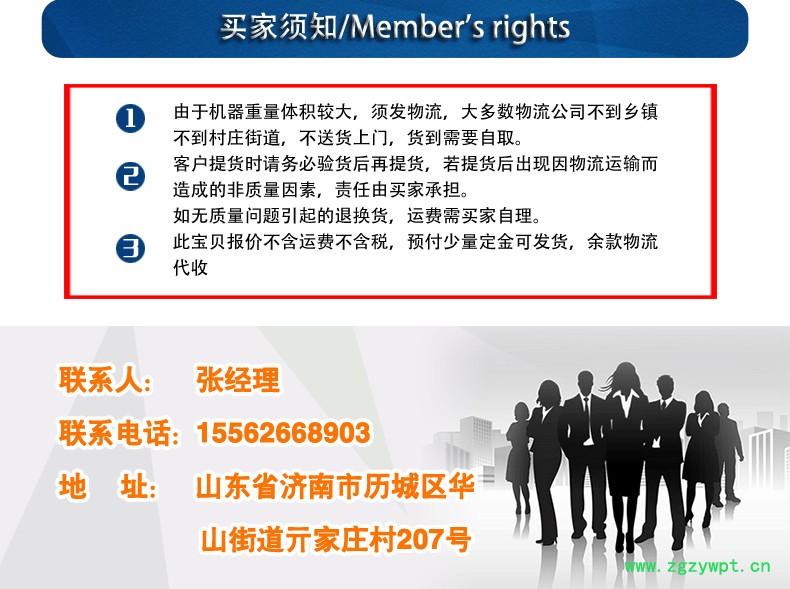 买家须知/Member's rights

1 由于机器重量体积较大，须发物流，大多数物流公司不到乡镇不到村庄街道，不送货上门，货到需要自取。

2 客户提货时请务必验货后再提货，若提货后出现因物流运输而造成的非质量因素，责任由买家承担。
如无质量问题引起的退换货，运费需买家自理。

3 此宝贝报价不含运费不含税，预付少量定金可发货，余款物流代收

联系人： 张经理
联系电话：15562668903
地 址： 山东省济南市历城区华山街道亓家庄村207号

www.zgzywpt.cn